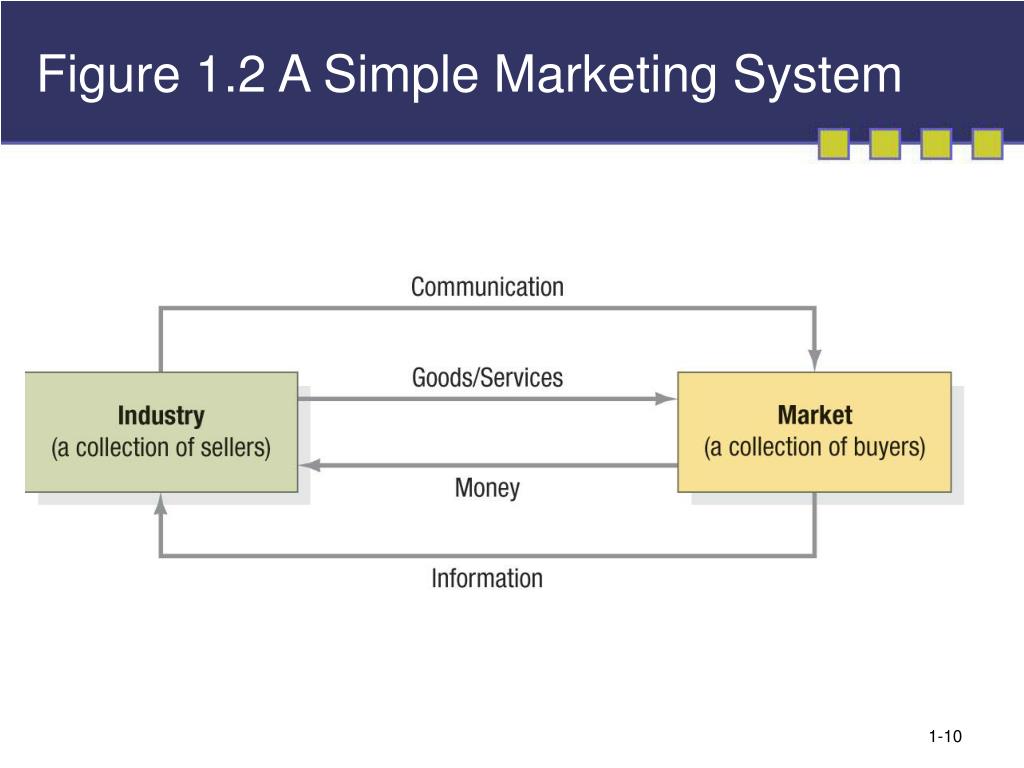 Figure 1.2 A Simple Marketing System

Communication

Goods/Services

Industry
(a collection of sellers)

Market
(a collection of buyers)

Money

Information

1-10